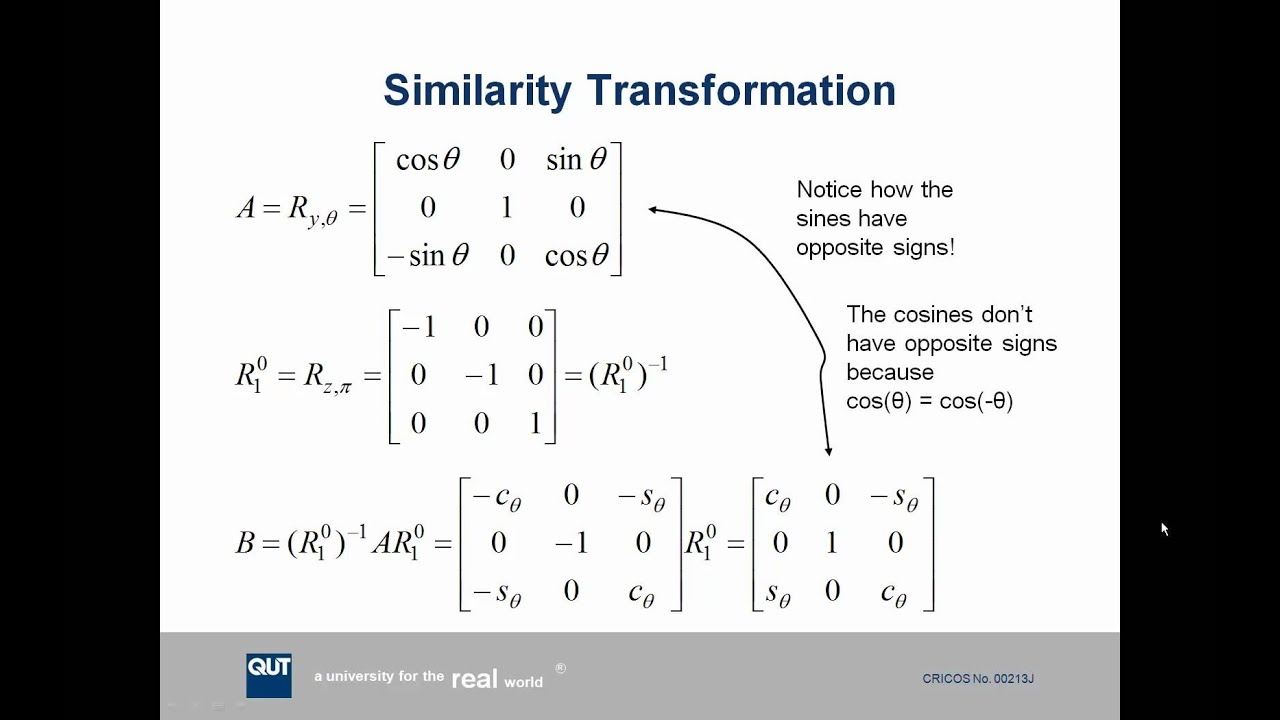 Similarity Transformation

$A = R_{y,\theta} = \begin{bmatrix} \cos\theta & 0 & \sin\theta \\ 0 & 1 & 0 \\ -\sin\theta & 0 & \cos\theta \end{bmatrix}$

Notice how the sines have opposite signs!

$R_1^0 = R_{z,\pi} = \begin{bmatrix} -1 & 0 & 0 \\ 0 & -1 & 0 \\ 0 & 0 & 1 \end{bmatrix} = (R_1^0)^{-1}$

The cosines don't have opposite signs because cos(θ) = cos(-θ)

$B = (R_1^0)^{-1} A R_1^0 = \begin{bmatrix} -c_\theta & 0 & -s_\theta \\ 0 & -1 & 0 \\ -s_\theta & 0 & c_\theta \end{bmatrix} R_1^0 = \begin{bmatrix} c_\theta & 0 & -s_\theta \\ 0 & 1 & 0 \\ s_\theta & 0 & c_\theta \end{bmatrix}$

QUT a university for the real world ®

CRICOS No. 00213J